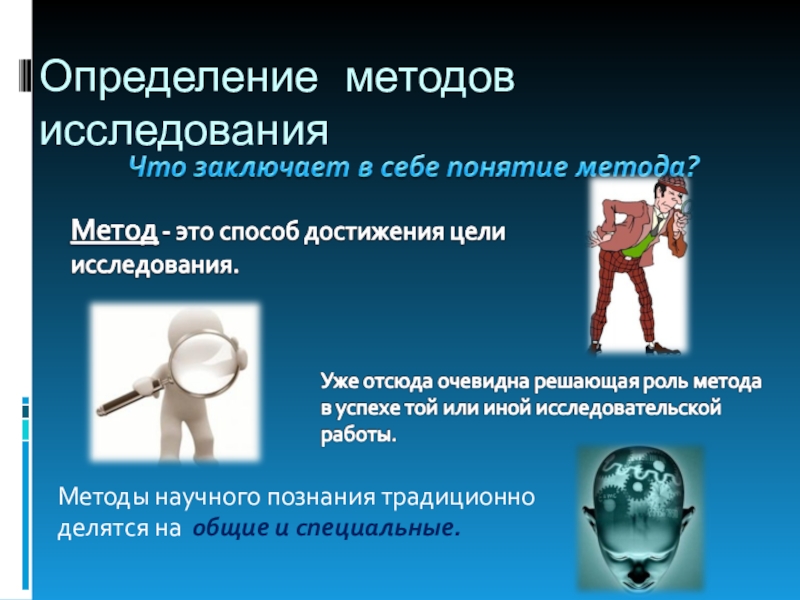 Определение методов исследования

Что заключает в себе понятие метода?

Метод - это способ достижения цели исследования.

Уже отсюда очевидна решающая роль метода в успехе той или иной исследовательской работы.

Методы научного познания традиционно делятся на общие и специальные.